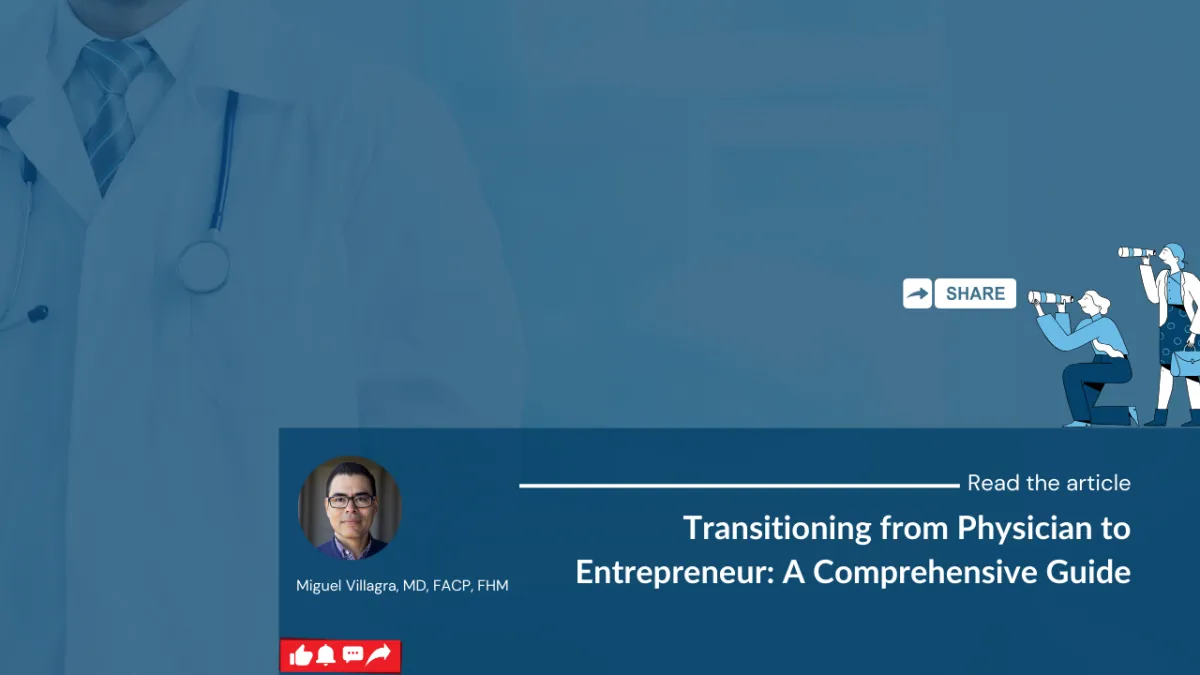 SHARE

Read the article

Transitioning from Physician to Entrepreneur: A Comprehensive Guide

Miguel Villagra, MD, FACP, FHM